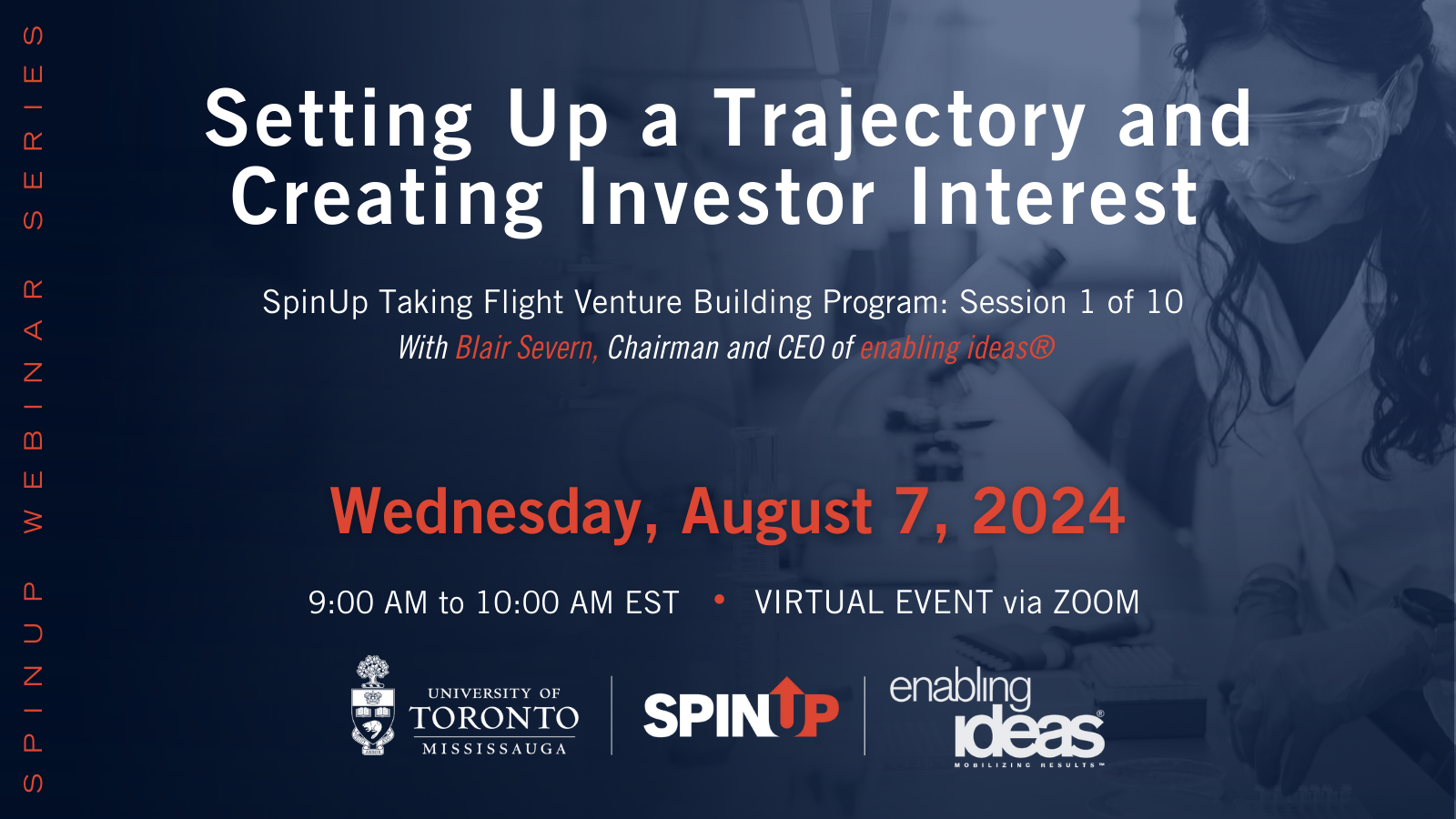 SPINUP WEBINAR SERIES

Setting Up a Trajectory and Creating Investor Interest

SpinUp Taking Flight Venture Building Program: Session 1 of 10

With Blair Severn, Chairman and CEO of enabling ideas®

Wednesday, August 7, 2024

9:00 AM to 10:00 AM EST • VIRTUAL EVENT via ZOOM

UNIVERSITY OF TORONTO MISSISSAUGA

SPINUP

enabling ideas®

MOBILIZING RESULTS™